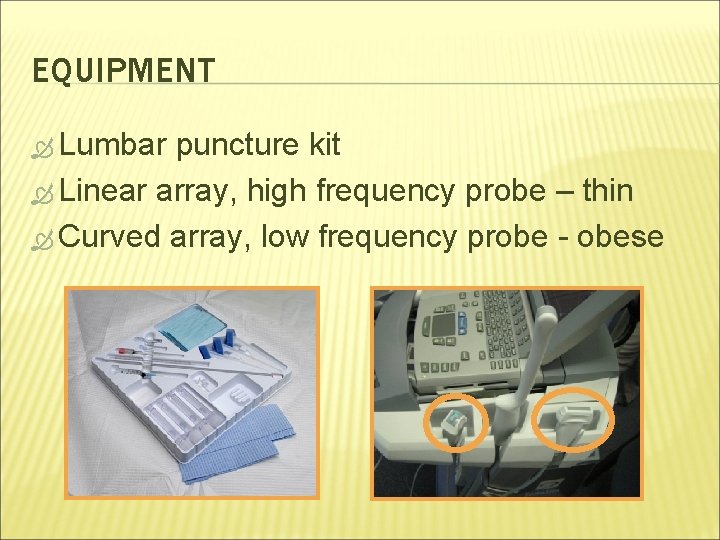 EQUIPMENT

Lumbar puncture kit
Linear array, high frequency probe – thin
Curved array, low frequency probe - obese